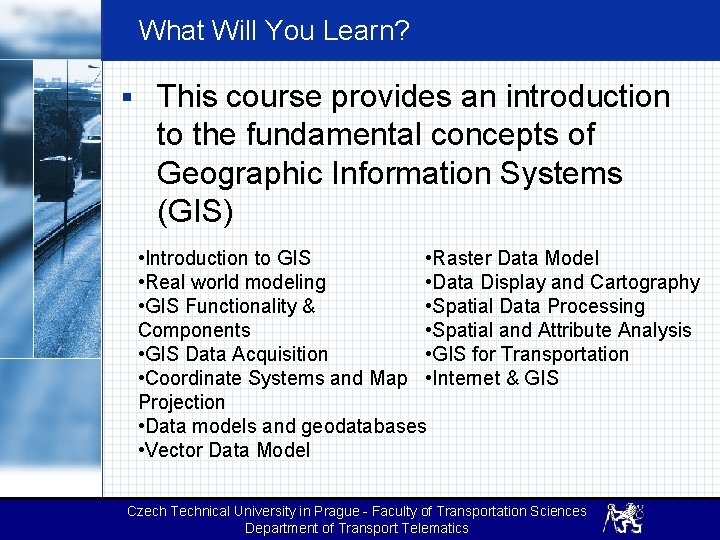 What Will You Learn?

▪ This course provides an introduction to the fundamental concepts of Geographic Information Systems (GIS)

•Introduction to GIS
•Real world modeling
•GIS Functionality & Components
•GIS Data Acquisition
•Coordinate Systems and Map Projection
•Data models and geodatabases
•Vector Data Model

•Raster Data Model
•Data Display and Cartography
•Spatial Data Processing
•Spatial and Attribute Analysis
•GIS for Transportation
•Internet & GIS

Czech Technical University in Prague - Faculty of Transportation Sciences
Department of Transport Telematics